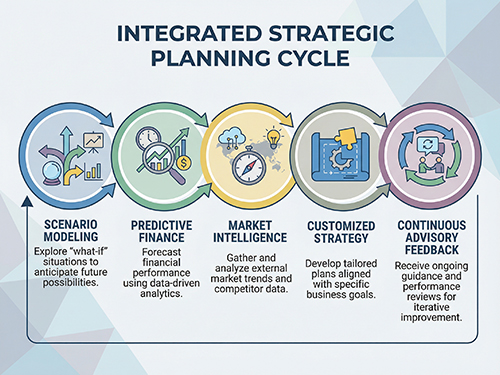 INTEGRATED STRATEGIC PLANNING CYCLE

SCENARIO MODELING
Explore "what-if" situations to anticipate future possibilities.

PREDICTIVE FINANCE
Forecast financial performance using data-driven analytics.

MARKET INTELLIGENCE
Gather and analyze external market trends and competitor data.

CUSTOMIZED STRATEGY
Develop tailored plans aligned with specific business goals.

CONTINUOUS ADVISORY FEEDBACK
Receive ongoing guidance and performance reviews for iterative improvement.